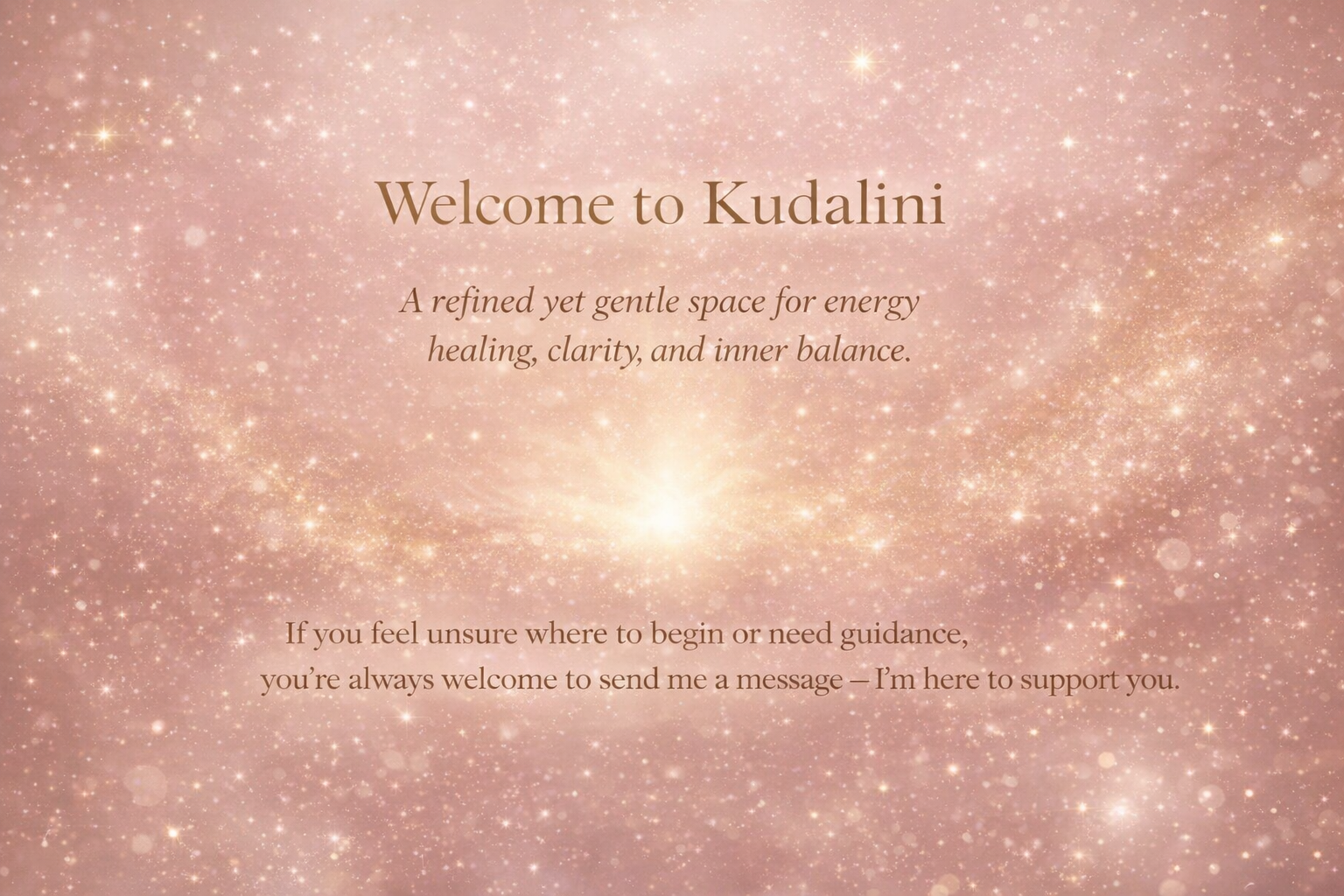 Welcome to Kudalini

A refined yet gentle space for energy healing, clarity, and inner balance.

If you feel unsure where to begin or need guidance, you're always welcome to send me a message – I'm here to support you.